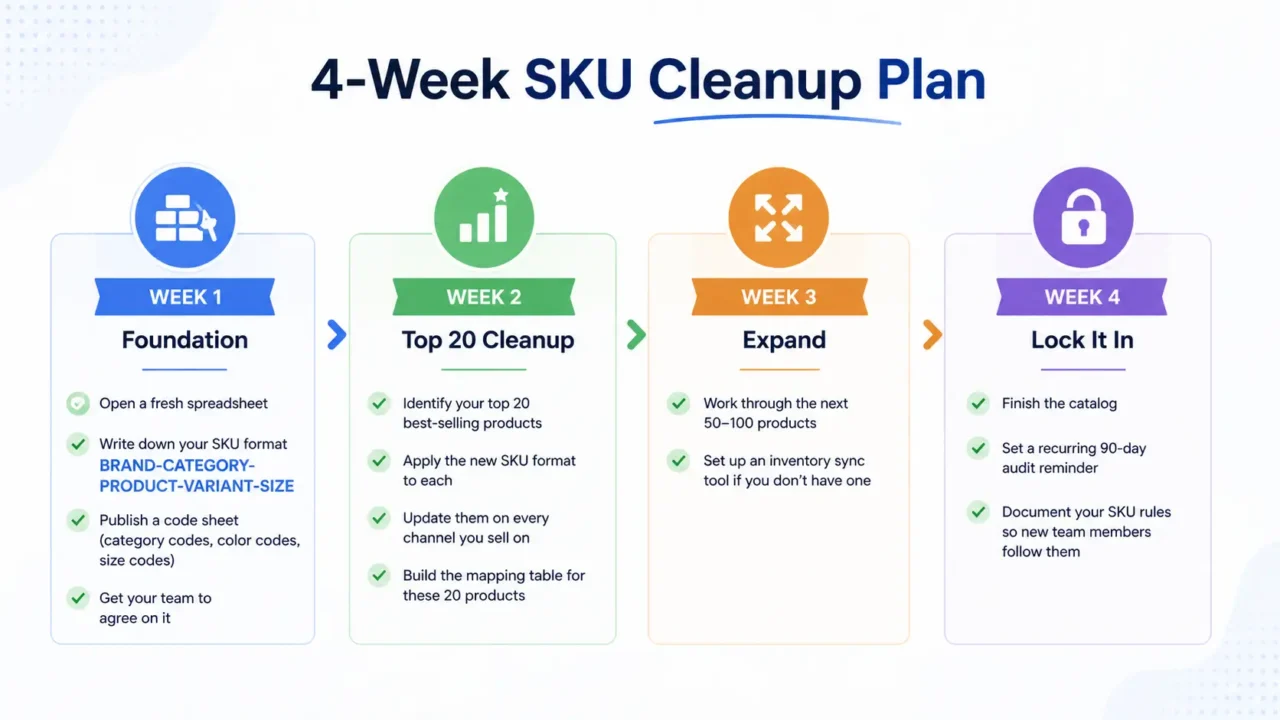 4-Week SKU Cleanup Plan

WEEK 1
Foundation

Open a fresh spreadsheet

Write down your SKU format
BRAND-CATEGORY-PRODUCT-VARIANT-SIZE

Publish a code sheet (category codes, color codes, size codes)

Get your team to agree on it

WEEK 2
Top 20 Cleanup

Identify your top 20 best-selling products

Apply the new SKU format to each

Update them on every channel you sell on

Build the mapping table for these 20 products

WEEK 3
Expand

Work through the next 50–100 products

Set up an inventory sync tool if you don't have one

WEEK 4
Lock It In

Finish the catalog

Set a recurring 90-day audit reminder

Document your SKU rules so new team members follow them